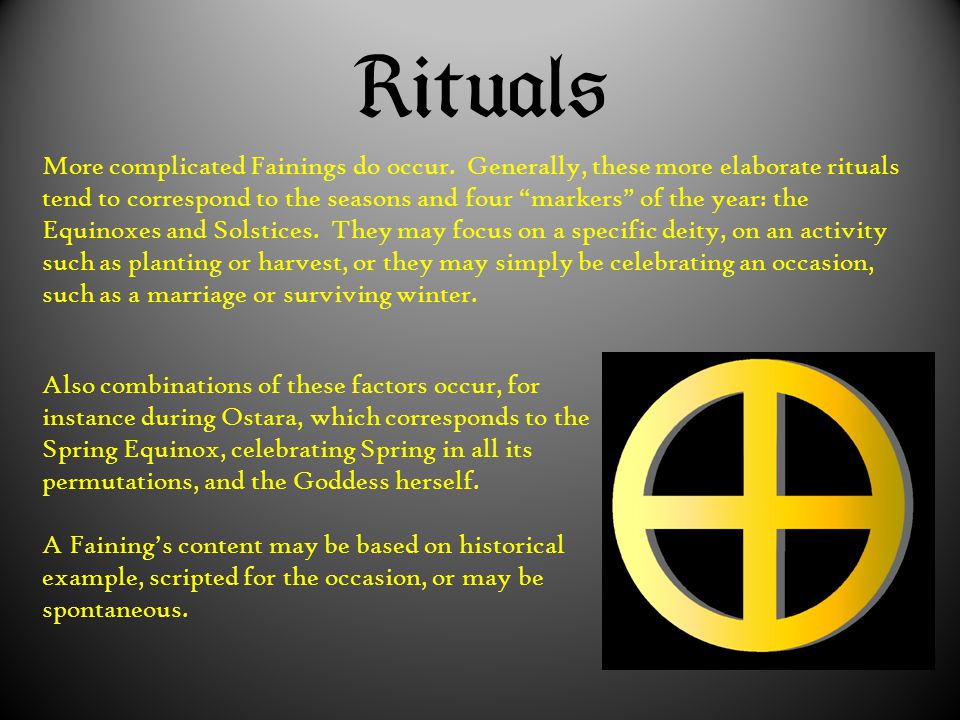 Rituals

More complicated Fainings do occur. Generally, these more elaborate rituals tend to correspond to the seasons and four “markers” of the year: the Equinoxes and Solstices. They may focus on a specific deity, on an activity such as planting or harvest, or they may simply be celebrating an occasion, such as a marriage or surviving winter.

Also combinations of these factors occur, for instance during Ostara, which corresponds to the Spring Equinox, celebrating Spring in all its permutations, and the Goddess herself.

A Faining’s content may be based on historical example, scripted for the occasion, or may be spontaneous.